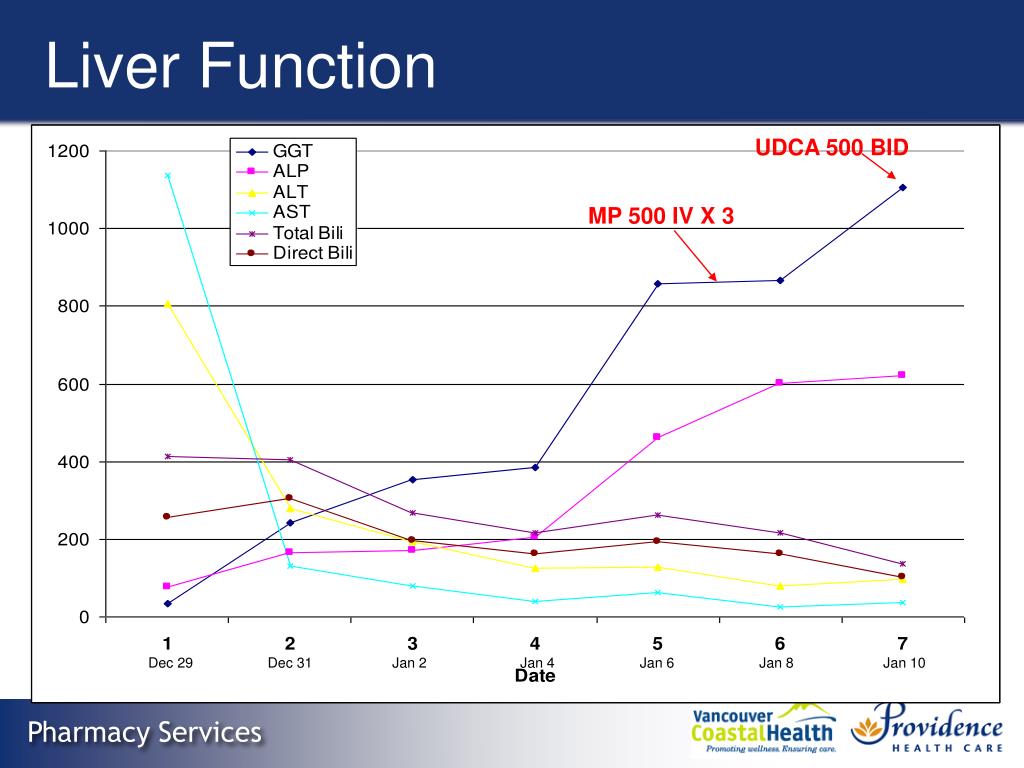 Liver Function

1200
1000
800
600
400
200
0

GGT
ALP
ALT
AST
Total Bili
Direct Bili

UDCA 500 BID

MP 500 IV X 3

1
Dec 29

2
Dec 31

3
Jan 2

4
Jan 4

5
Jan 6

6
Jan 8

7
Jan 10

Date

Pharmacy Services

Vancouver CoastalHealth
Promoting wellness. Ensuring care.

Providence
HEALTH CARE